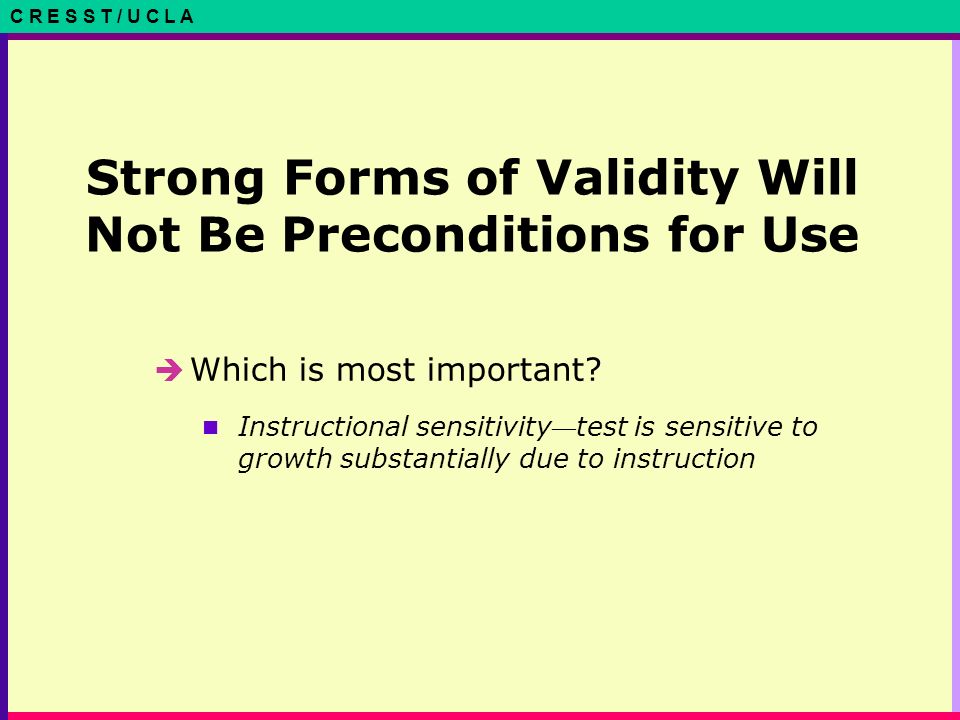 C R E S S T / U C L A

Strong Forms of Validity Will Not Be Preconditions for Use

Which is most important?

Instructional sensitivity—test is sensitive to growth substantially due to instruction